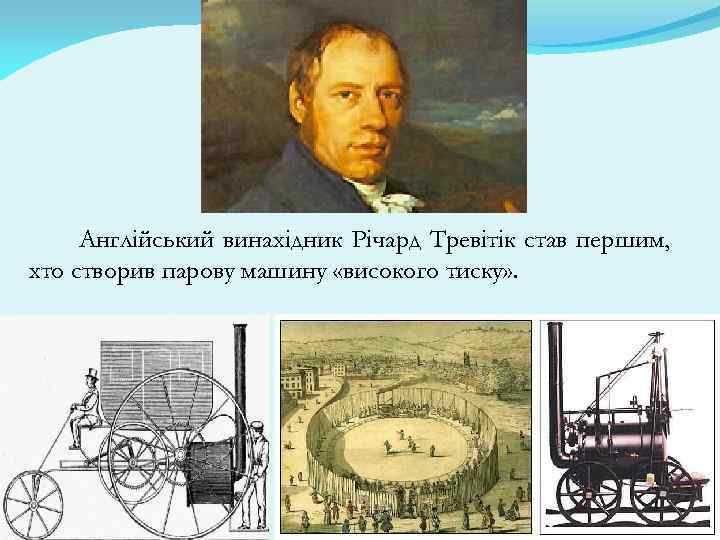 Англійський винахідник Річард Тревітік став першим, хто створив парову машину «високого тиску».